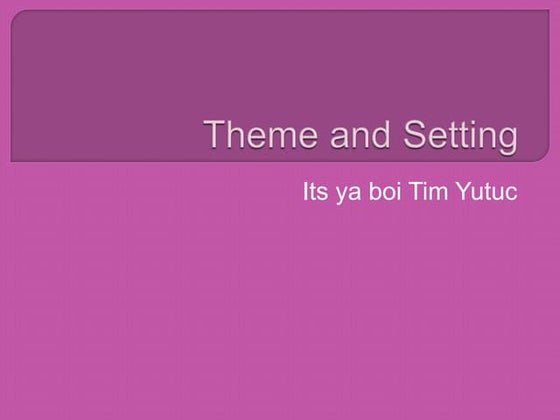 Theme and Setting

Its ya boi Tim Yutuc